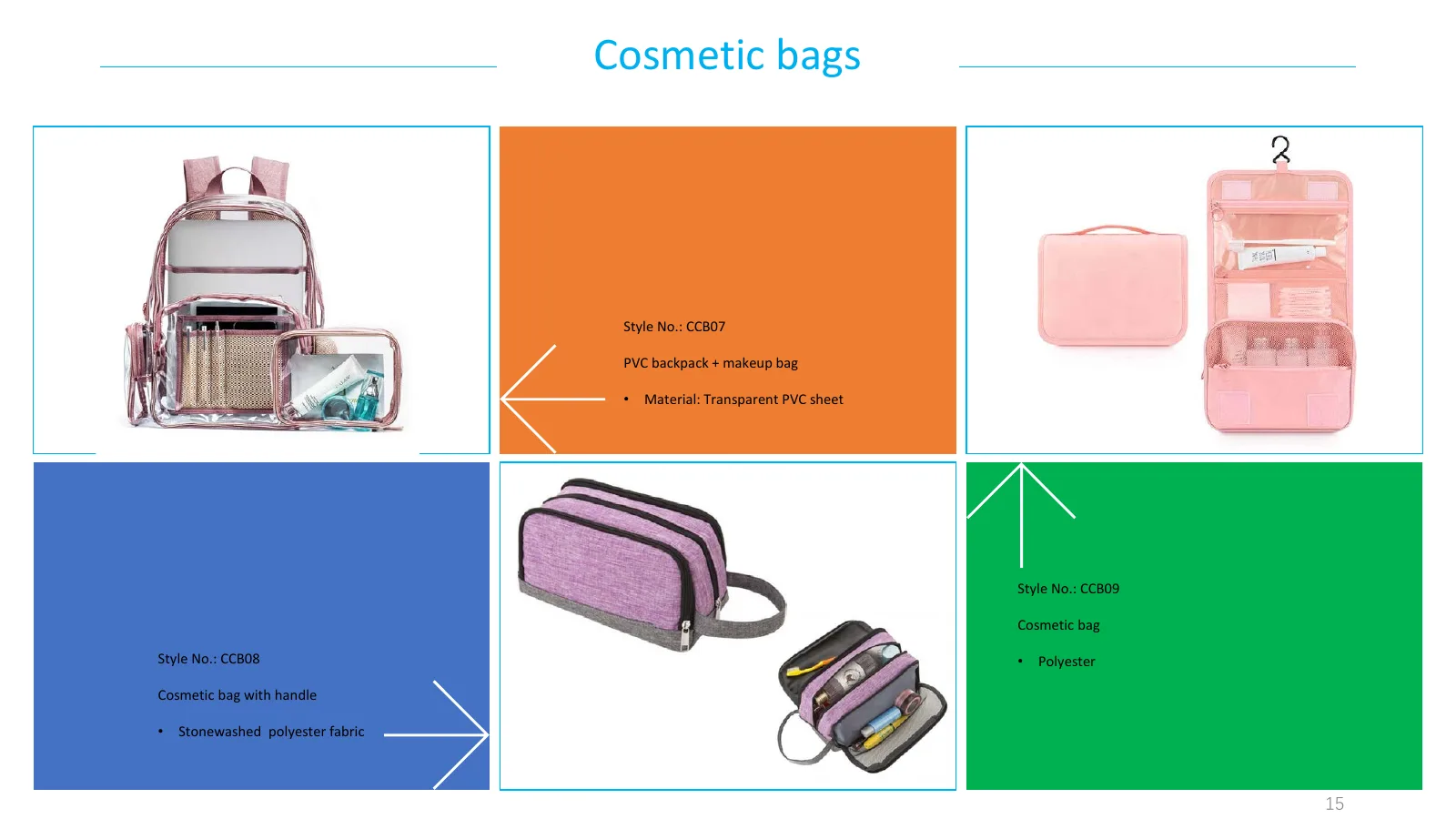 Cosmetic bags

Style No.: CCB07

PVC backpack + makeup bag

• Material: Transparent PVC sheet

Style No.: CCB08

Cosmetic bag with handle

• Stonewashed polyester fabric

Style No.: CCB09

Cosmetic bag

• Polyester

15